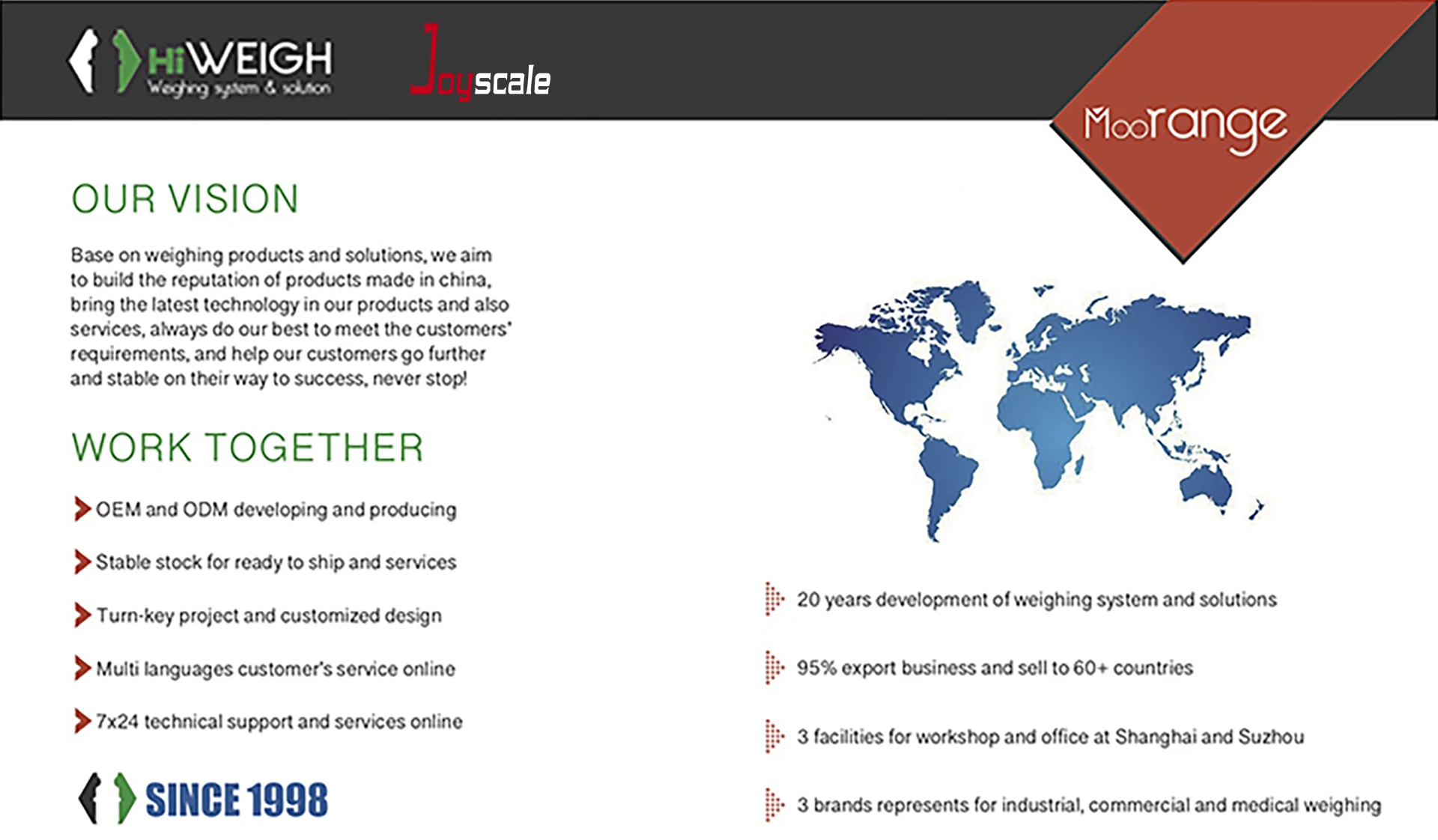 HiWEIGH
Weighing system & solution

Joyscale

Moorange

OUR VISION

Base on weighing products and solutions, we aim to build the reputation of products made in china, bring the latest technology in our products and also services, always do our best to meet the customers' requirements, and help our customers go further and stable on their way to success, never stop!

WORK TOGETHER

OEM and ODM developing and producing

Stable stock for ready to ship and services

Turn-key project and customized design

Multi languages customer's service online

7x24 technical support and services online

SINCE 1998

20 years development of weighing system and solutions

95% export business and sell to 60+ countries

3 facilities for workshop and office at Shanghai and Suzhou

3 brands represents for industrial, commercial and medical weighing